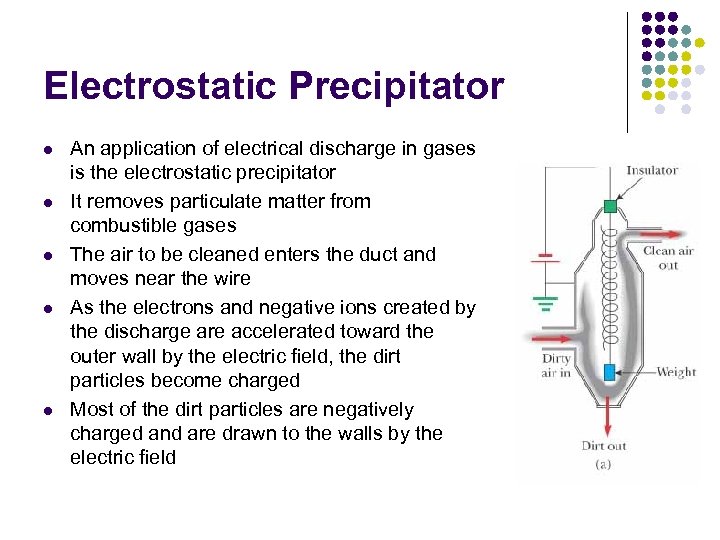 Electrostatic Precipitator

- An application of electrical discharge in gases is the electrostatic precipitator
- It removes particulate matter from combustible gases
- The air to be cleaned enters the duct and moves near the wire
- As the electrons and negative ions created by the discharge are accelerated toward the outer wall by the electric field, the dirt particles become charged
- Most of the dirt particles are negatively charged and are drawn to the walls by the electric field

Insulator
Clean air out
Dirty air in
Weight
Dirt out
(a)